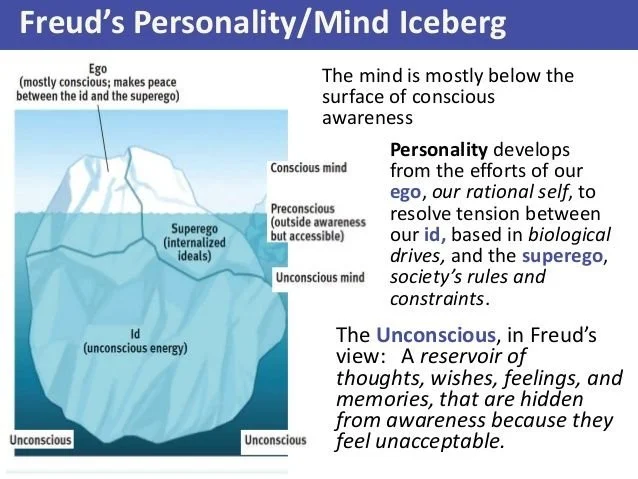 Freud's Personality/Mind Iceberg

Ego
(mostly conscious; makes peace between the id and the superego)

Conscious mind

Preconscious
(outside awareness but accessible)

Superego
(internalized ideals)

Unconscious mind

Id
(unconscious energy)

Unconscious

Unconscious

The mind is mostly below the surface of conscious awareness

Personality develops from the efforts of our ego, our rational self, to resolve tension between our id, based in biological drives, and the superego, society's rules and constraints.

The Unconscious, in Freud's view: A reservoir of thoughts, wishes, feelings, and memories, that are hidden from awareness because they feel unacceptable.